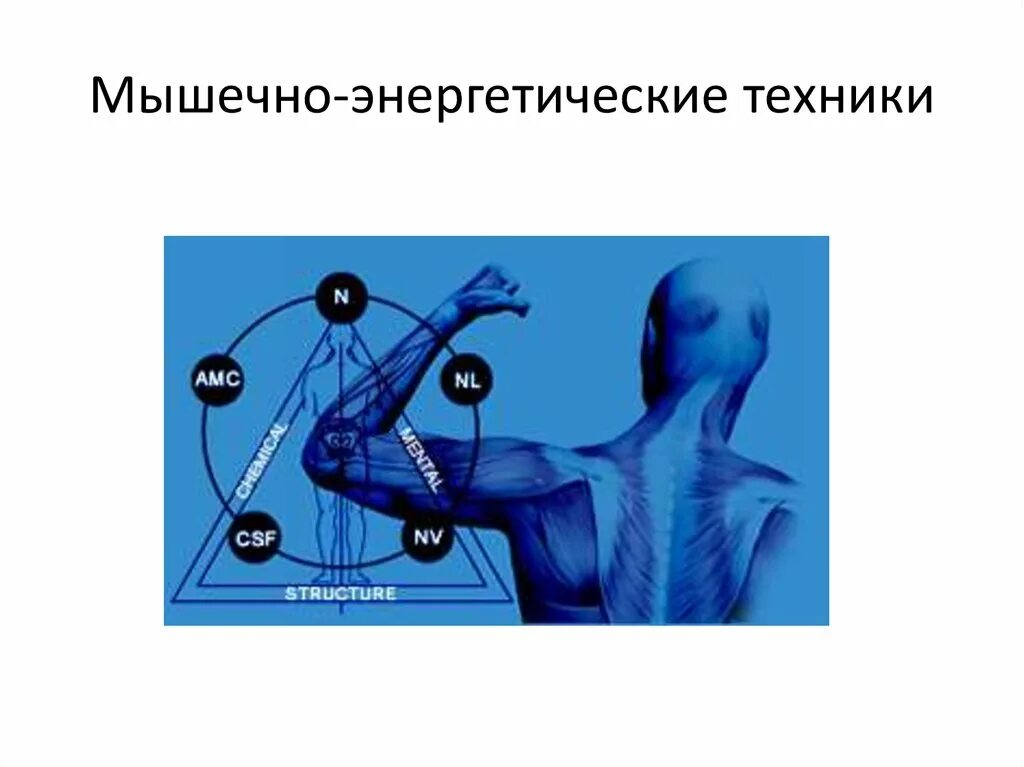 Мышечно-энергетические техники

N
AMC
NL
CHEMICAL
MENTAL
CSF
NV
STRUCTURE